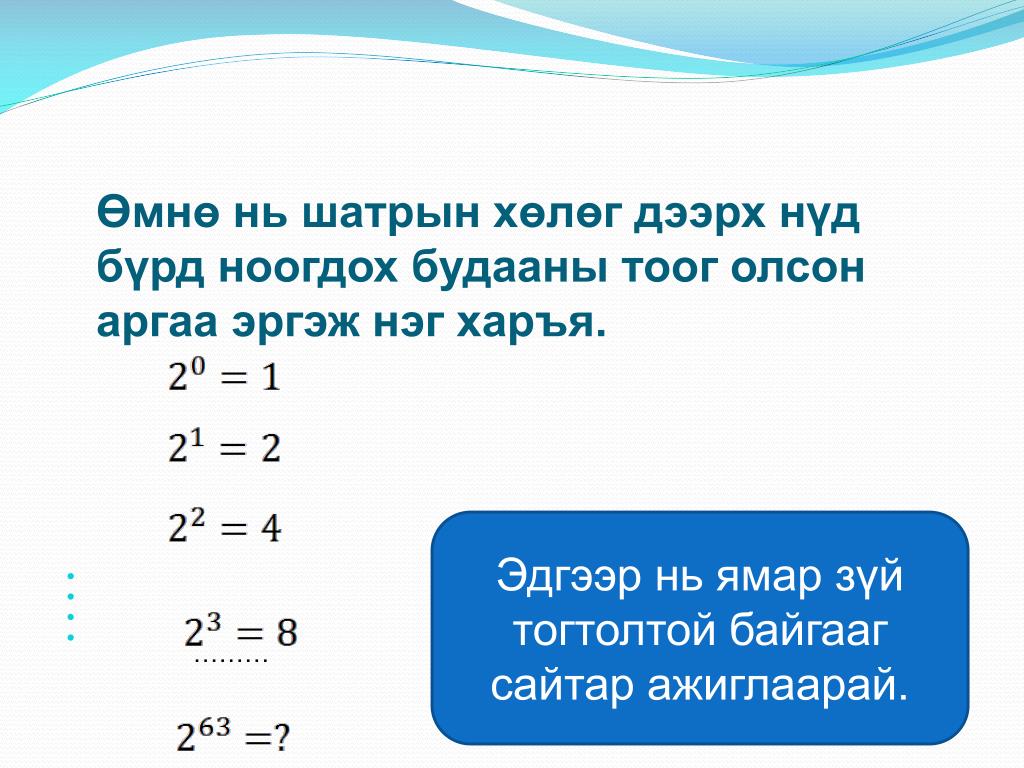 Өмнө нь шатрын хөлөг дээрх нүд бүрд ноогдох будааны тоог олсон аргаа эргэж нэг харъя.

$2^0 = 1$

$2^1 = 2$

$2^2 = 4$

$2^3 = 8$

………

$2^{63} = ?$

Эдгээр нь ямар зүй тогтолтой байгааг сайтар ажиглаарай.